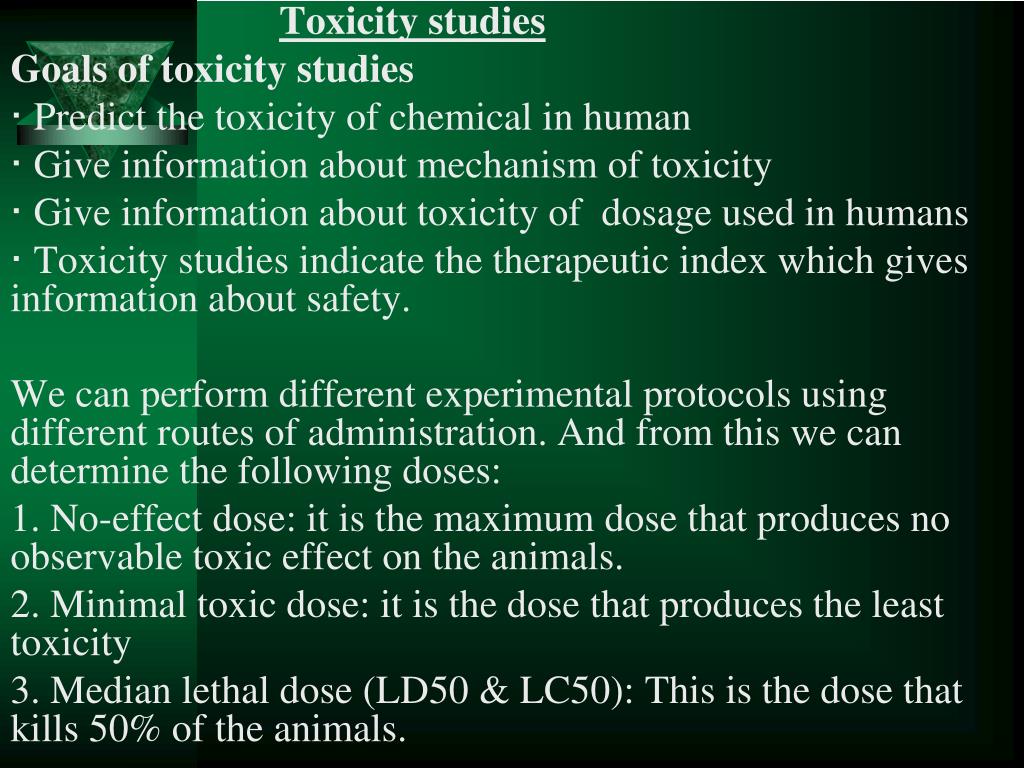 Toxicity studies

Goals of toxicity studies

· Predict the toxicity of chemical in human

· Give information about mechanism of toxicity

· Give information about toxicity of dosage used in humans

· Toxicity studies indicate the therapeutic index which gives information about safety.

We can perform different experimental protocols using different routes of administration. And from this we can determine the following doses:

1. No-effect dose: it is the maximum dose that produces no observable toxic effect on the animals.

2. Minimal toxic dose: it is the dose that produces the least toxicity

3. Median lethal dose (LD50 & LC50): This is the dose that kills 50% of the animals.